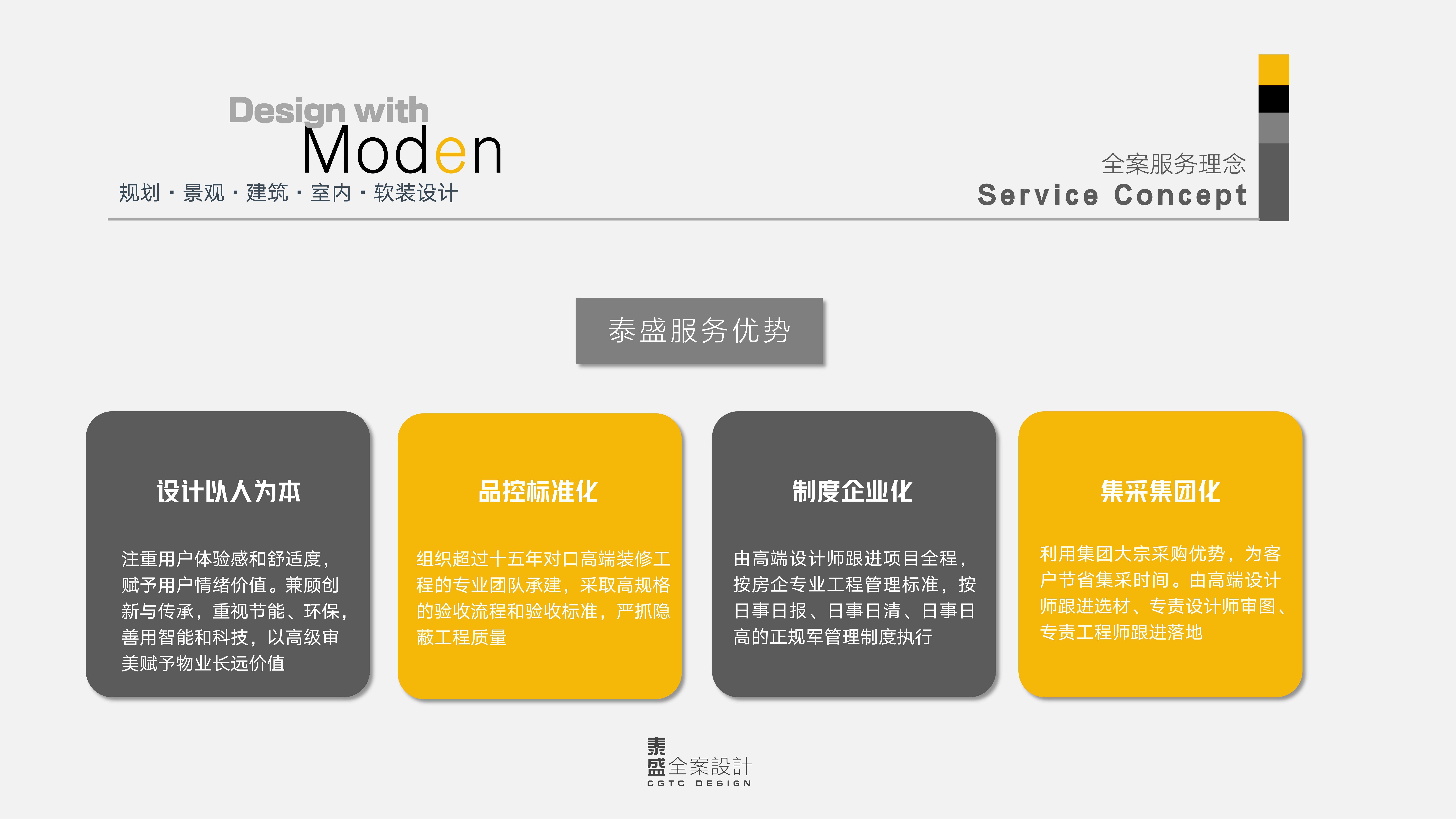 Design with
Moden
规划 · 景观 · 建筑 · 室内 · 软装设计

全案服务理念
Service Concept

泰盛服务优势

设计以人为本

注重用户体验感和舒适度，赋予用户情绪价值。兼顾创新与传承，重视节能、环保，善用智能和科技，以高级审美赋予物业长远价值

品控标准化

组织超过十五年对口高端装修工程的专业团队承建，采取高规格的验收流程和验收标准，严抓隐蔽工程质量

制度企业化

由高端设计师跟进项目全程，按房企专业工程管理标准，按日事日报、日事日清、日事日高的正规军管理制度执行

集采集团化

利用集团大宗采购优势，为客户节省集采时间。由高端设计师跟进选材、专责设计师审图、专责工程师跟进落地

泰盛全案設計
CGTC DESIGN